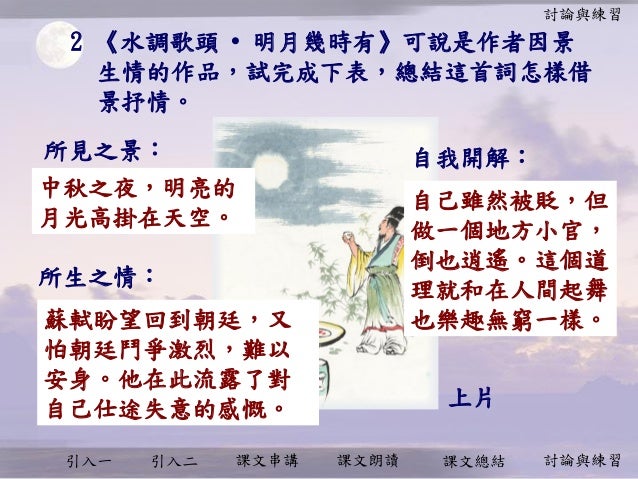 討論與練習

2 《水調歌頭 • 明月幾時有》可說是作者因景生情的作品，試完成下表，總結這首詞怎樣借景抒情。

所見之景：

中秋之夜，明亮的月光高掛在天空。

所生之情：

蘇軾盼望回到朝廷，又怕朝廷鬥爭激烈，難以安身。他在此流露了對自己仕途失意的感慨。

自我開解：

自己雖然被貶，但做一個地方小官，倒也逍遙。這個道理就和在人間起舞也樂趣無窮一樣。

上片

引入一 引入二 課文串講 課文朗讀 課文總結 討論與練習